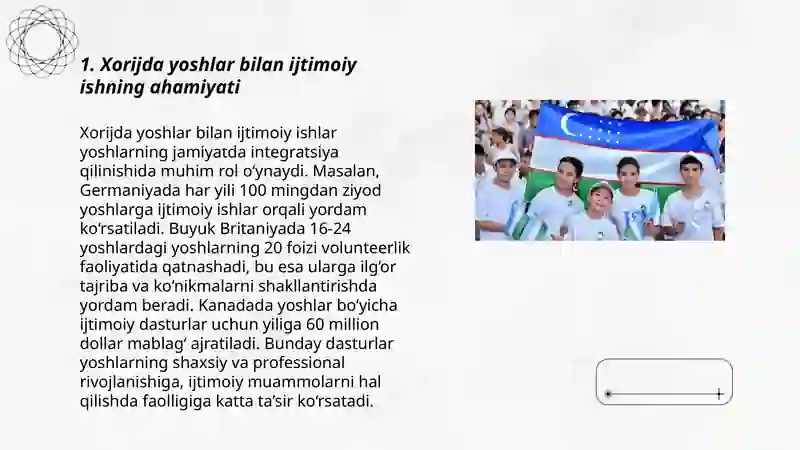 1. Xorijda yoshlar bilan ijtimoiy ishning ahamiyati

Xorijda yoshlar bilan ijtimoiy ishlar yoshlarning jamiyatda integratsiya qilinishida muhim rol o‘ynaydi. Masalan, Germaniyada har yili 100 mingdan ziyod yoshlarga ijtimoiy ishlar orqali yordam ko‘rsatiladi. Buyuk Britaniyada 16-24 yoshlardagi yoshlarning 20 foizi volunteerlik faoliyatida qatnashadi, bu esa ularga ilg‘or tajriba va ko‘nikmalarni shakllantirishda yordam beradi. Kanadada yoshlar bo‘yicha ijtimoiy dasturlar uchun yiliga 60 million dollar mablag‘ ajratiladi. Bunday dasturlar yoshlarning shaxsiy va professional rivojlanishiga, ijtimoiy muammolarni hal qilishda faolligiga katta ta’sir ko‘rsatadi.